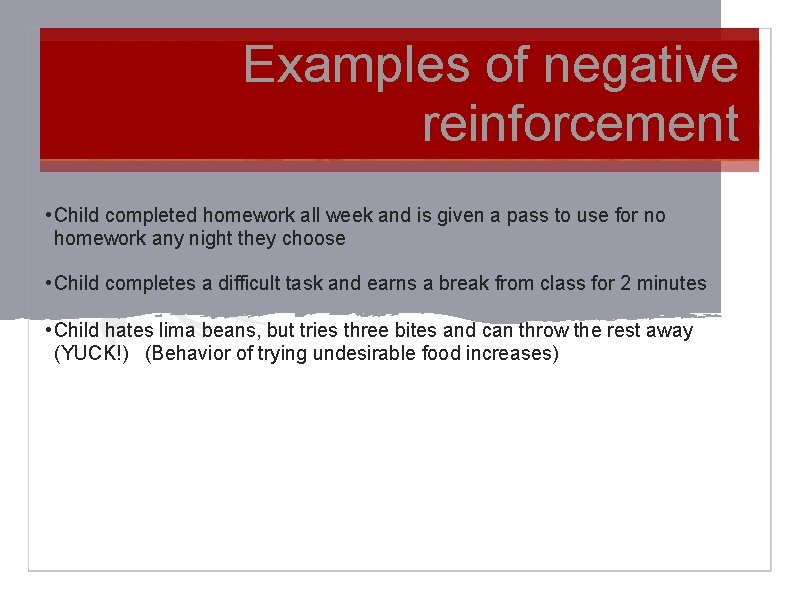 Examples of negative reinforcement

•Child completed homework all week and is given a pass to use for no homework any night they choose

•Child completes a difficult task and earns a break from class for 2 minutes

•Child hates lima beans, but tries three bites and can throw the rest away (YUCK!) (Behavior of trying undesirable food increases)